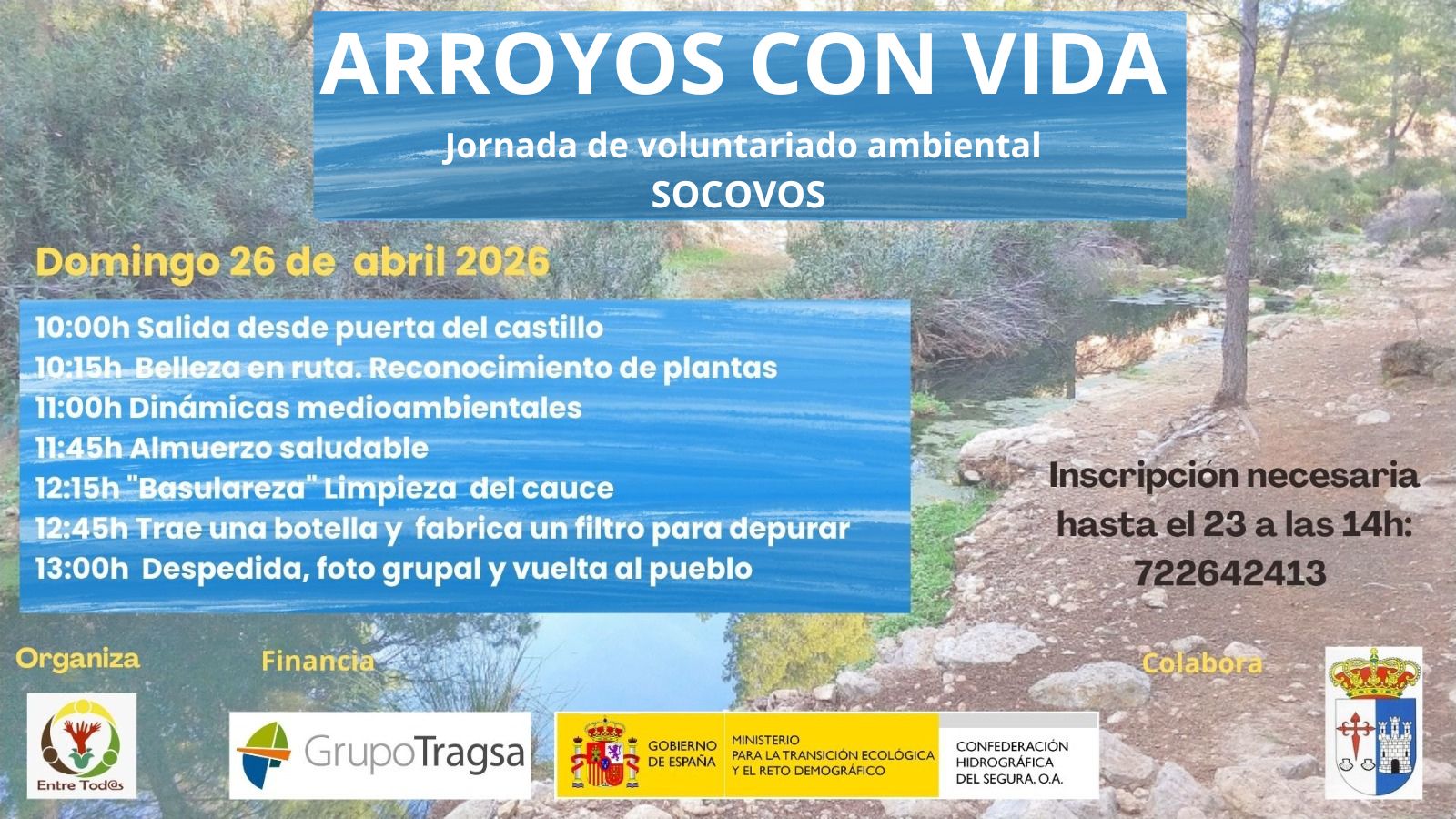 ARROYOS CON VIDA

Jornada de voluntariado ambiental
SOCOVOS

Domingo 26 de abril 2026

10:00h Salida desde puerta del castillo
10:15h Belleza en ruta. Reconocimiento de plantas
11:00h Dinámicas medioambientales
11:45h Almuerzo saludable
12:15h "Basulareza" Limpieza del cauce
12:45h Trae una botella y fabrica un filtro para depurar
13:00h Despedida, foto grupal y vuelta al pueblo

Inscripción necesaria hasta el 23 a las 14h: 722642413

Organiza

Entre Tod@s

Financia

GrupoTragsa

GOBIERNO DE ESPAÑA

MINISTERIO PARA LA TRANSICIÓN ECOLÓGICA Y EL RETO DEMOGRÁFICO

CONFEDERACIÓN HIDROGRÁFICA DEL SEGURA, O.A.

Colabora